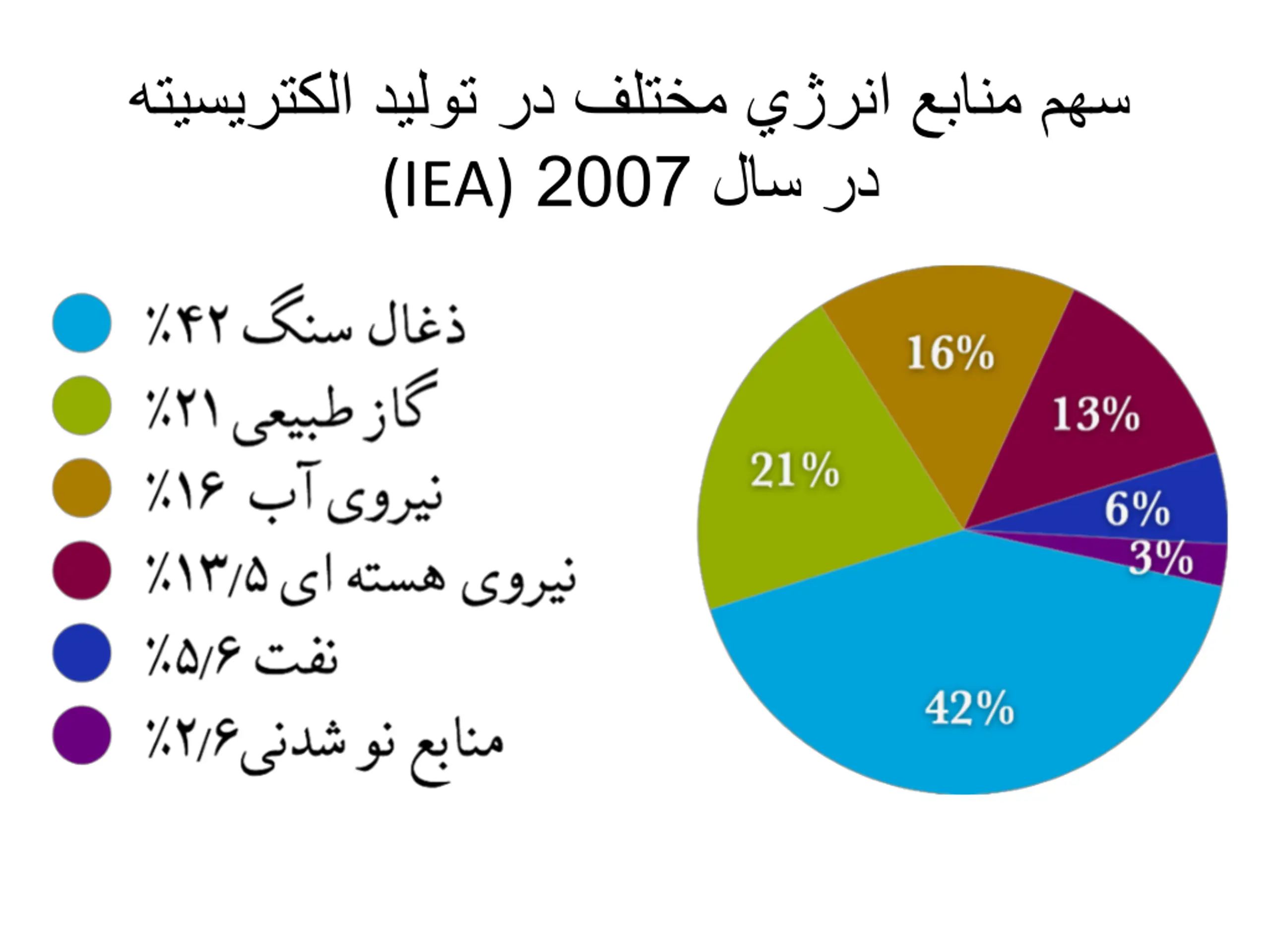 سهم منابع انرژي مختلف در توليد الكتريسيته در سال 2007 (IEA)

ذغال سنگ ۴۲٪
گاز طبیعی ۲۱٪
نیروی آب ۱۶٪
نیروی هسته ای ۱۳/۵٪
نفت ۵/۶٪
منابع نو شدنی۲/۶٪

16%
13%
21%
6%
3%
42%